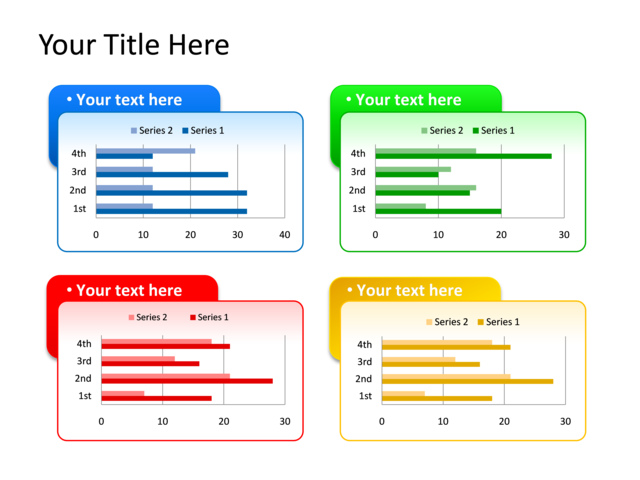 Your Title Here

• Your text here

Series 2 Series 1

4th
3rd
2nd
1st

0 10 20 30 40

• Your text here

Series 2 Series 1

4th
3rd
2nd
1st

0 10 20 30

• Your text here

Series 2 Series 1

4th
3rd
2nd
1st

0 10 20 30

• Your text here

Series 2 Series 1

4th
3rd
2nd
1st

0 10 20 30